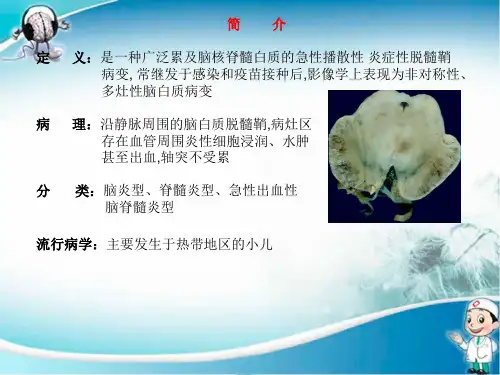 简　介

定　义：是一种广泛累及脑核脊髓白质的急性播散性 炎症性脱髓鞘病变, 常继发于感染和疫苗接种后,影像学上表现为非对称性、多灶性脑白质病变

病　理：沿静脉周围的脑白质脱髓鞘,病灶区存在血管周围炎性细胞浸润、水肿甚至出血,轴突不受累

分　类：脑炎型、脊髓炎型、急性出血性脑脊髓炎型

流行病学：主要发生于热带地区的小儿